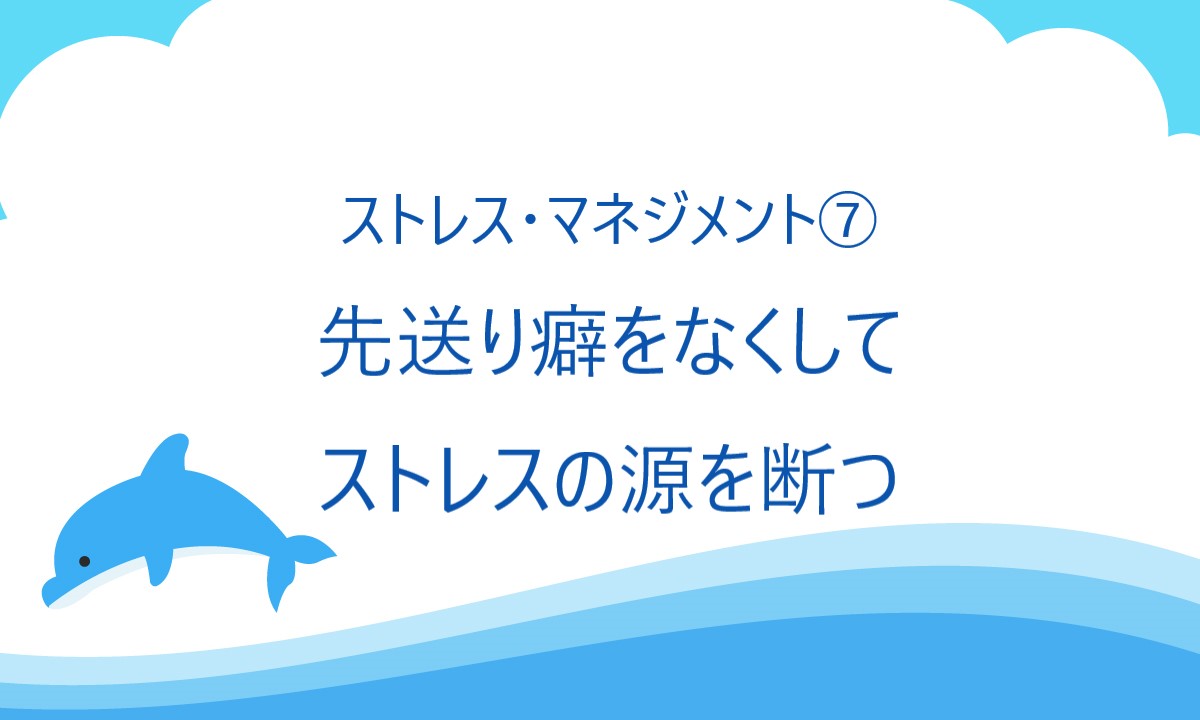 ストレス・マネジメント⑦

先送り癖をなくして

ストレスの源を断つ